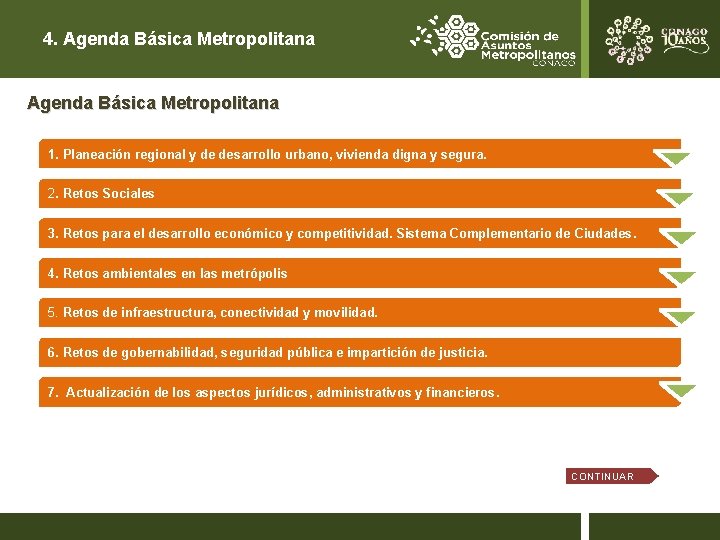 4. Agenda Básica Metropolitana

Comisión de Asuntos Metropolitanos CONAGO

CONAGO 10 AÑOS

Agenda Básica Metropolitana

1. Planeación regional y de desarrollo urbano, vivienda digna y segura.

2. Retos Sociales

3. Retos para el desarrollo económico y competitividad. Sistema Complementario de Ciudades.

4. Retos ambientales en las metrópolis

5. Retos de infraestructura, conectividad y movilidad.

6. Retos de gobernabilidad, seguridad pública e impartición de justicia.

7. Actualización de los aspectos jurídicos, administrativos y financieros.

CONTINUAR